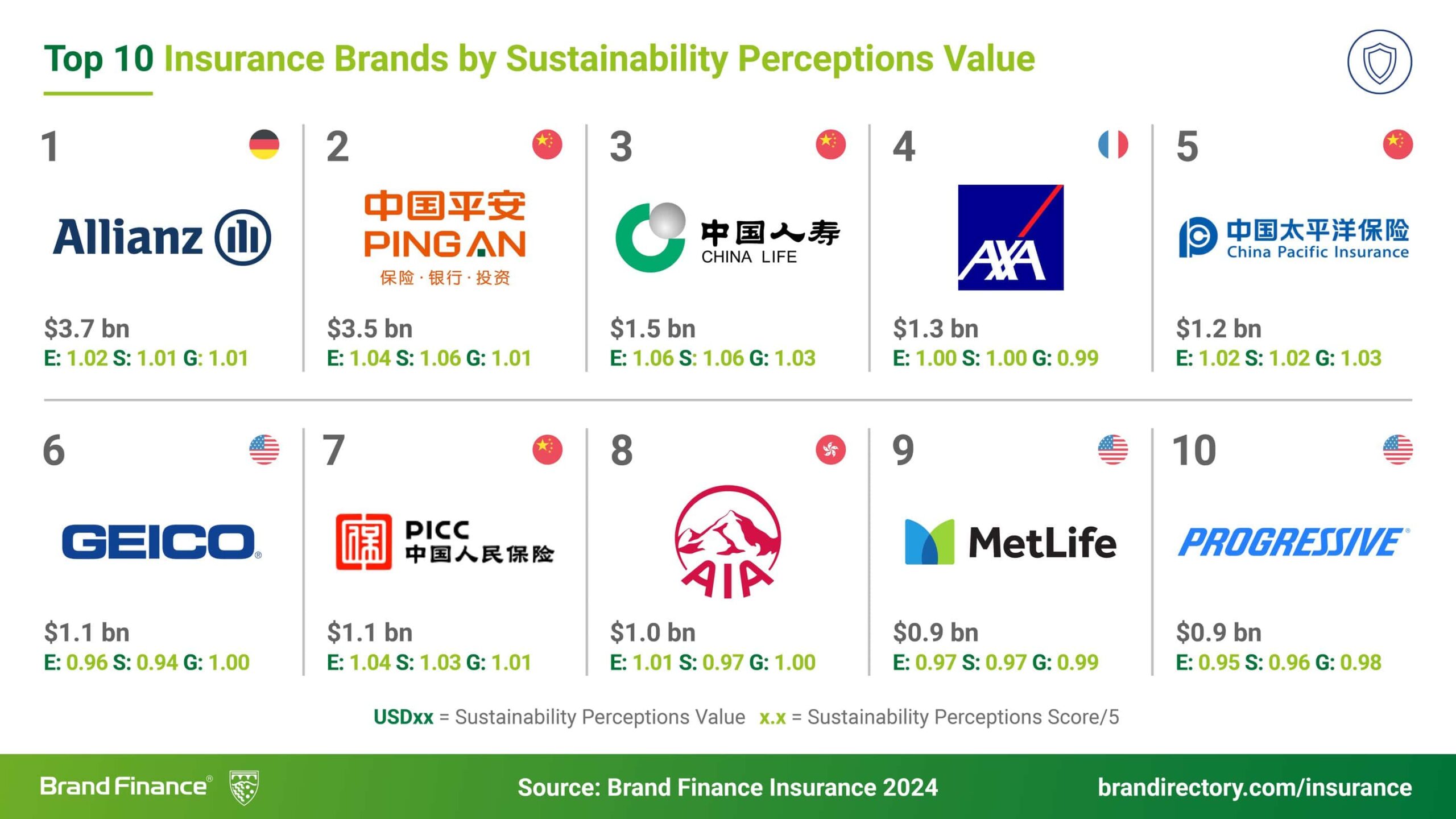 Top 10 Insurance Brands by Sustainability Perceptions Value

1
Allianz
$3.7 bn
E: 1.02 S: 1.01 G: 1.01

2
中国平安
PING AN
保险 · 银行 · 投资
$3.5 bn
E: 1.04 S: 1.06 G: 1.01

3
中国人寿
CHINA LIFE
$1.5 bn
E: 1.06 S: 1.06 G: 1.03

4
AXA
$1.3 bn
E: 1.00 S: 1.00 G: 0.99

5
中国太平洋保险
China Pacific Insurance
$1.2 bn
E: 1.02 S: 1.02 G: 1.03

6
GEICO
$1.1 bn
E: 0.96 S: 0.94 G: 1.00

7
PICC
中国人民保险
$1.1 bn
E: 1.04 S: 1.03 G: 1.01

8
AIA
$1.0 bn
E: 1.01 S: 0.97 G: 1.00

9
MetLife
$0.9 bn
E: 0.97 S: 0.97 G: 0.99

10
PROGRESSIVE
$0.9 bn
E: 0.95 S: 0.96 G: 0.98

USDxx = Sustainability Perceptions Value x.x = Sustainability Perceptions Score/5

Brand Finance®
Source: Brand Finance Insurance 2024
brandirectory.com/insurance